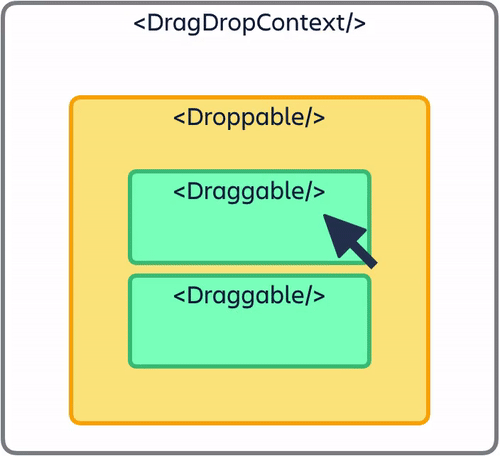 <DragDropContext/>

<Droppable/>

<Draggable/>

<Draggable/>